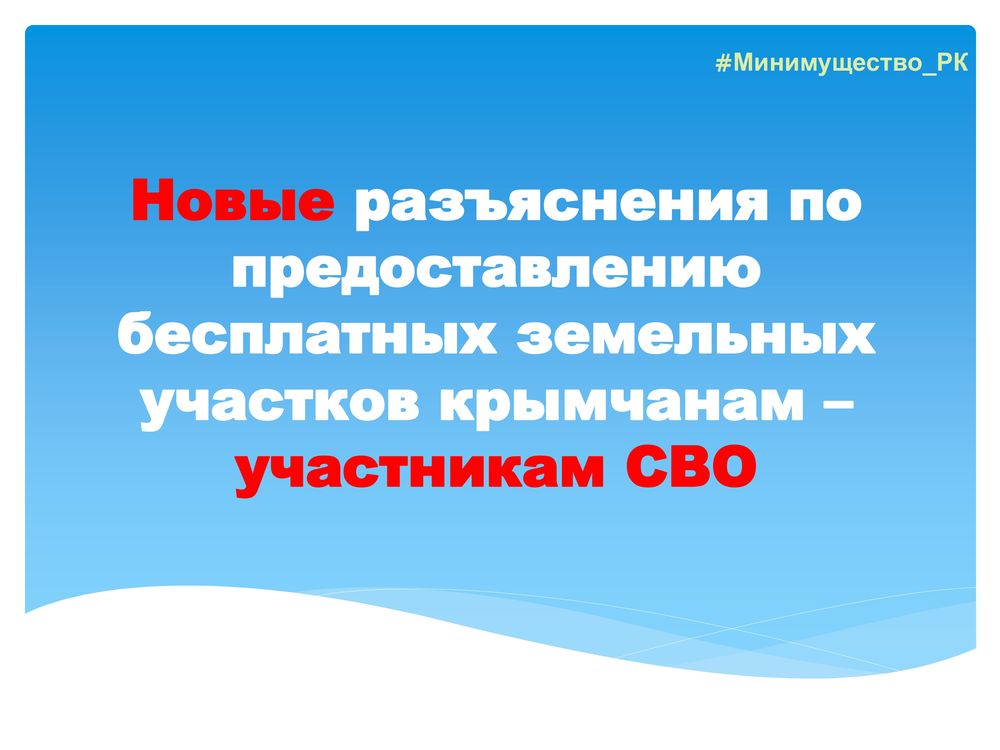 #Минимущество_РК

Новые разъяснения по предоставлению бесплатных земельных участков крымчанам – участникам СВО